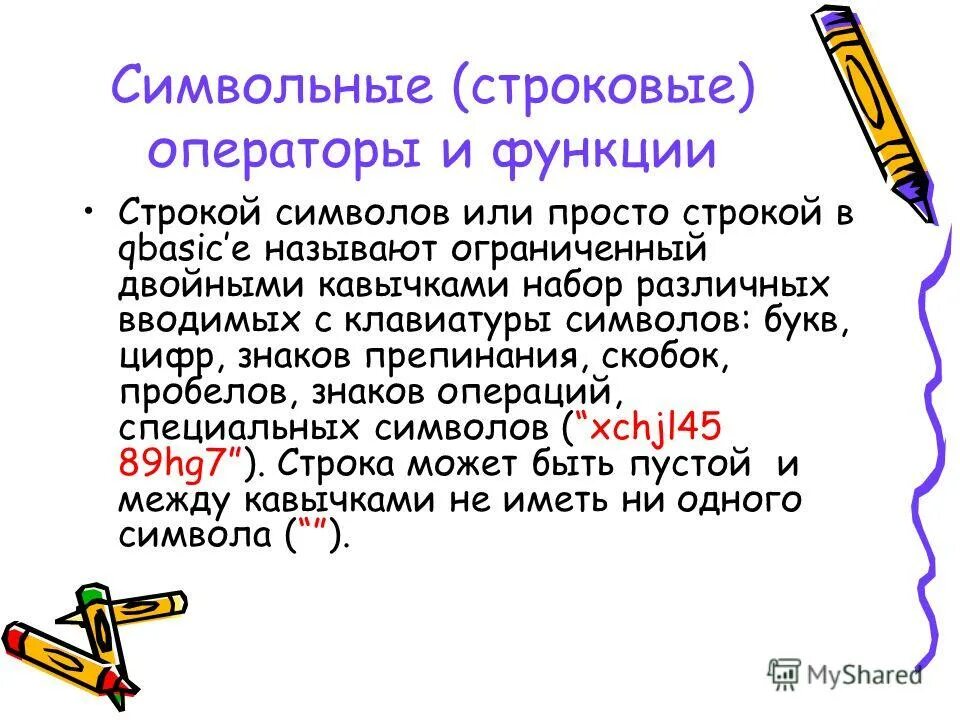 Символьные (строковые) операторы и функции

• Строкой символов или просто строкой в qbasic'е называют ограниченный двойными кавычками набор различных вводимых с клавиатуры символов: букв, цифр, знаков препинания, скобок, пробелов, знаков операций, специальных символов ("xchjl45 89hg7"). Строка может быть пустой и между кавычками не иметь ни одного символа ("").

MyShared